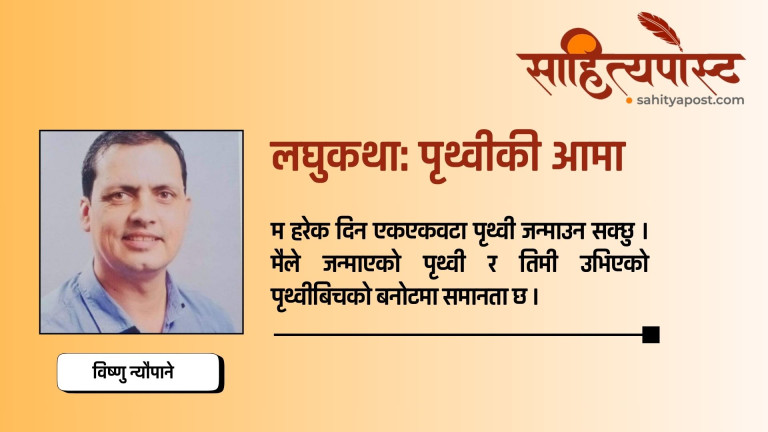 साहित्यपोस्ट
sahityapost.com

लघुकथा: पृथ्वीकी आमा

म हरेक दिन एकएकवटा पृथ्वी जन्माउन सक्छु । मैले जन्माएको पृथ्वी र तिमी उभिएको पृथ्वीबिचको बनोटमा समानता छ ।

विष्णु न्यौपाने